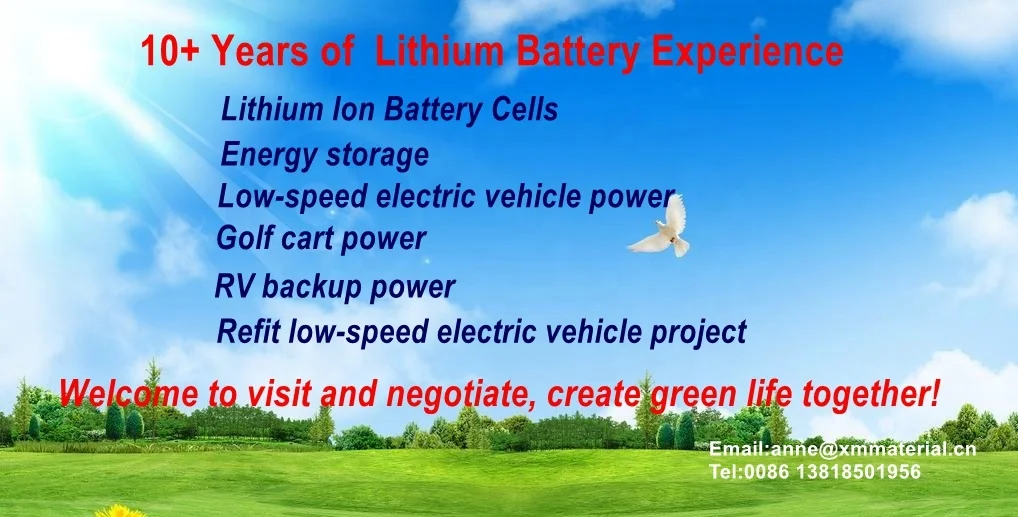 10+ Years of Lithium Battery Experience

Lithium Ion Battery Cells

Energy storage

Low-speed electric vehicle power

Golf cart power

RV backup power

Refit low-speed electric vehicle project

Welcome to visit and negotiate, create green life together!

Email:anne@xmmaterial.cn
Tel:0086 13818501956